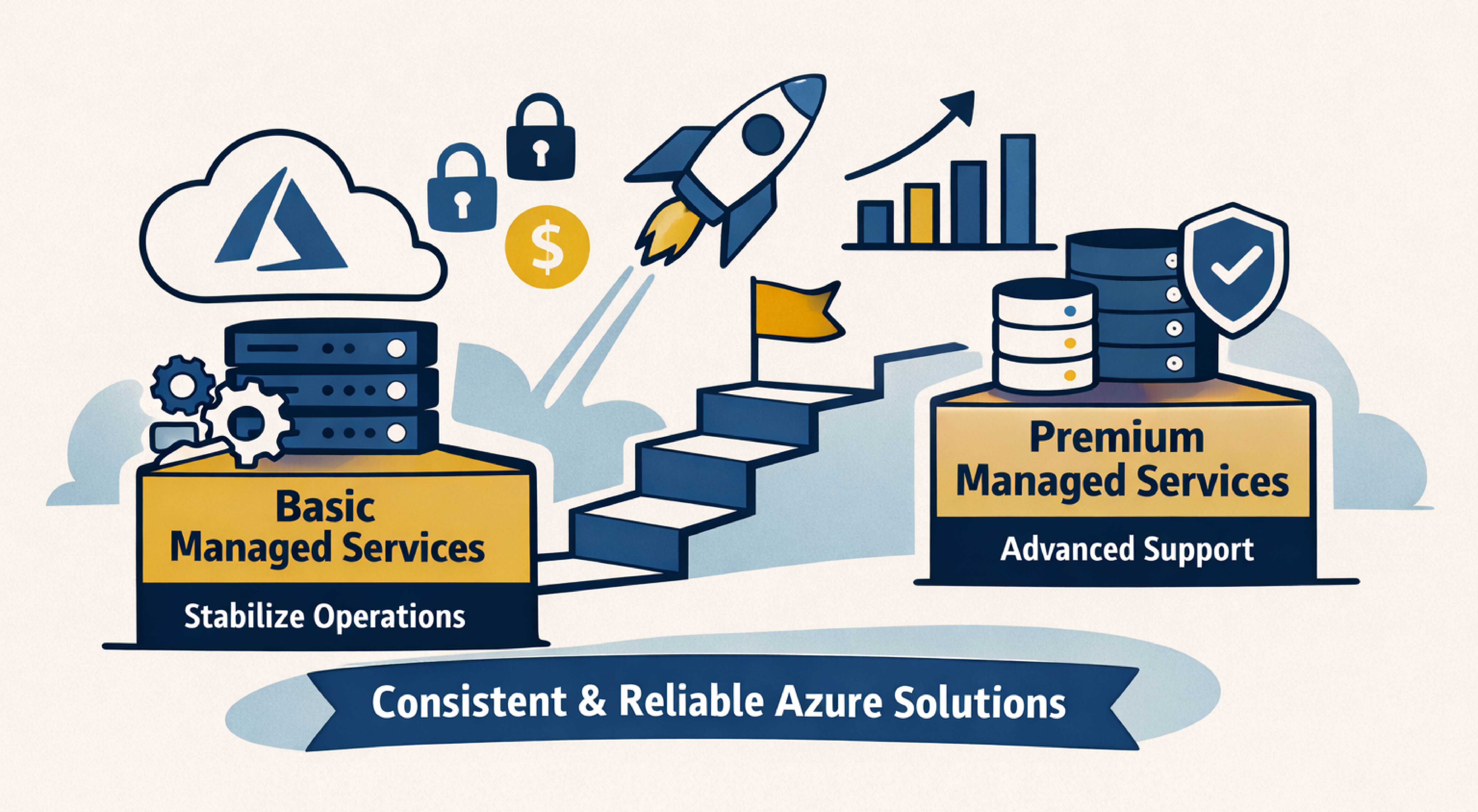 $

Basic
Managed Services

Stabilize Operations

Premium
Managed Services

Advanced Support

Consistent & Reliable Azure Solutions